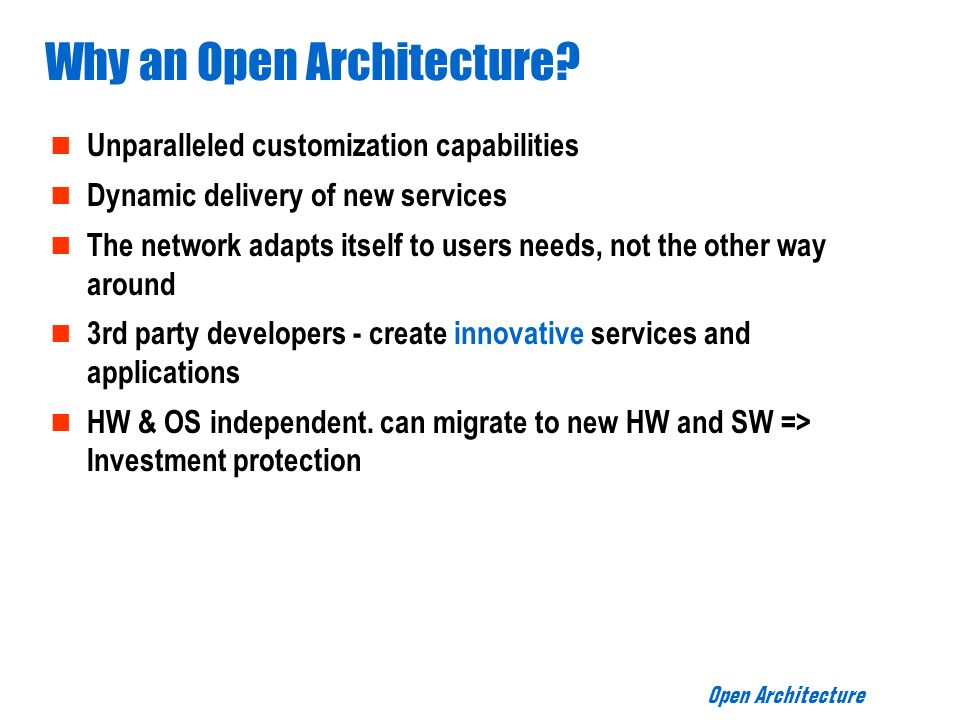 Why an Open Architecture?

- Unparalleled customization capabilities
- Dynamic delivery of new services
- The network adapts itself to users needs, not the other way around
- 3rd party developers - create innovative services and applications
- HW & OS independent. can migrate to new HW and SW => Investment protection

Open Architecture